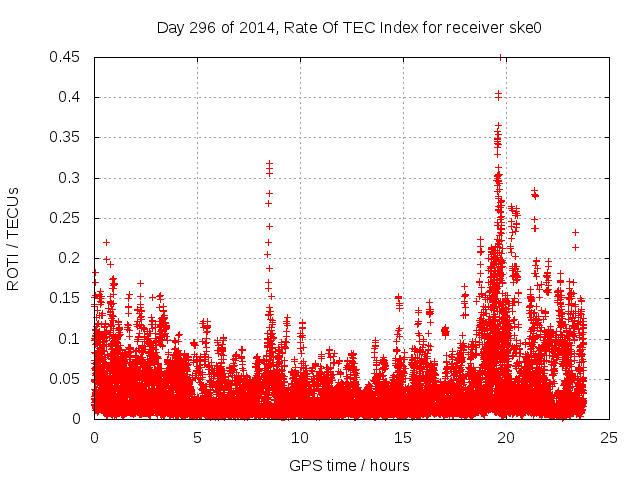 Day 296 of 2014, Rate Of TEC Index for receiver ske0

ROTI / TECUs

0.45
0.4
0.35
0.3
0.25
0.2
0.15
0.1
0.05
0

0
5
10
15
20
25

GPS time / hours